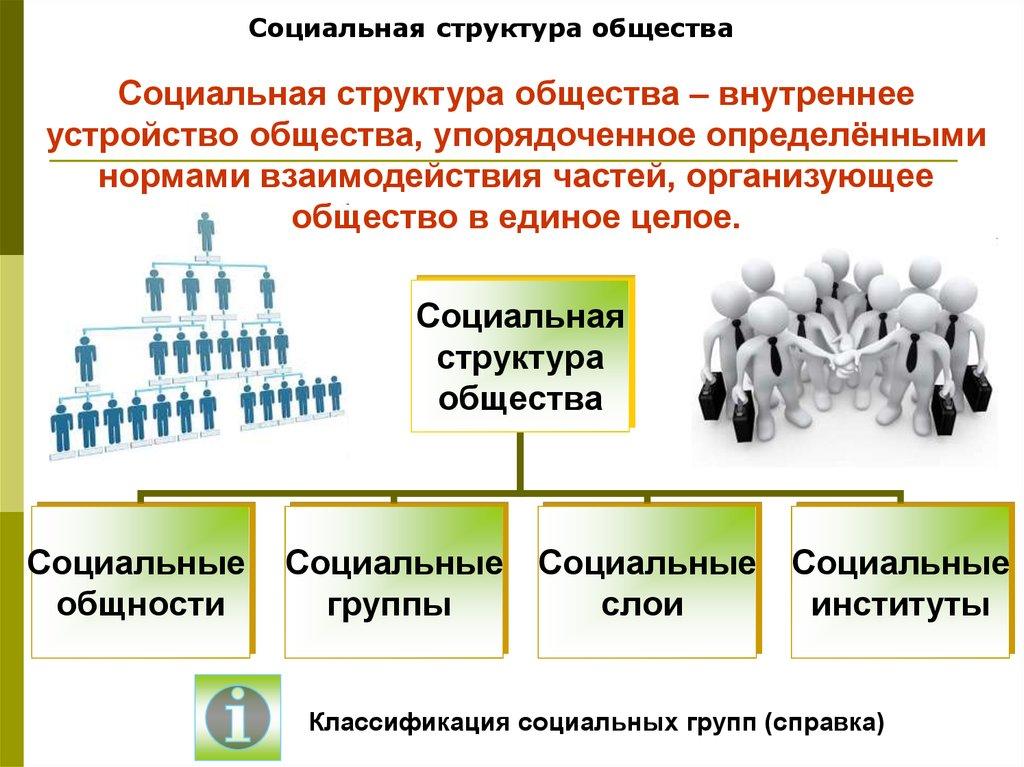 Социальная структура общества

Социальная структура общества – внутреннее устройство общества, упорядоченное определёнными нормами взаимодействия частей, организующее общество в единое целое.

Социальная структура общества

Социальные общности

Социальные группы

Социальные слои

Социальные институты

i

Классификация социальных групп (справка)